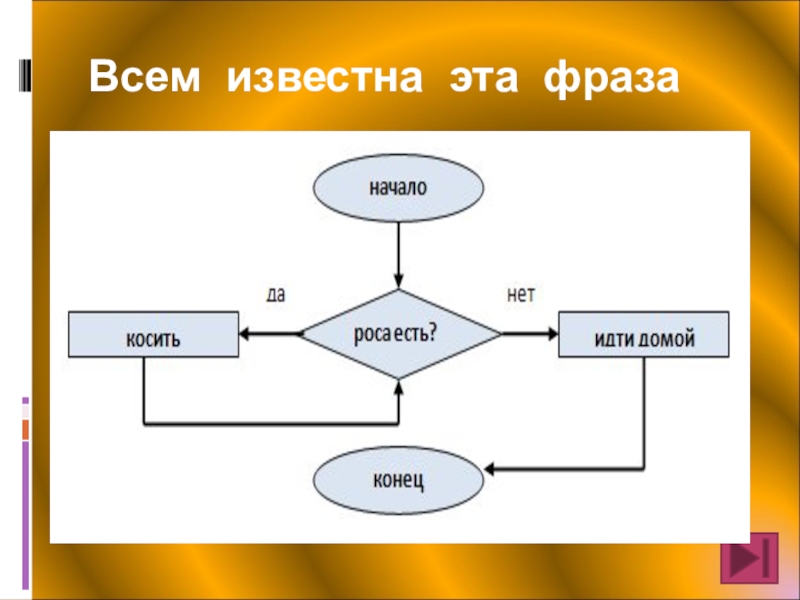 Всем известна эта фраза

начало

да

нет

косить

роса есть?

идти домой

конец